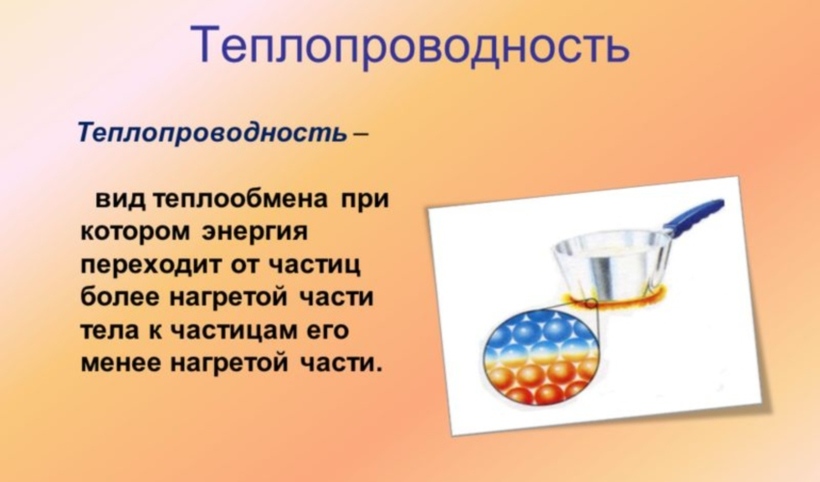 Теплопроводность

Теплопроводность –

вид теплообмена при котором энергия переходит от частиц более нагретой части тела к частицам его менее нагретой части.